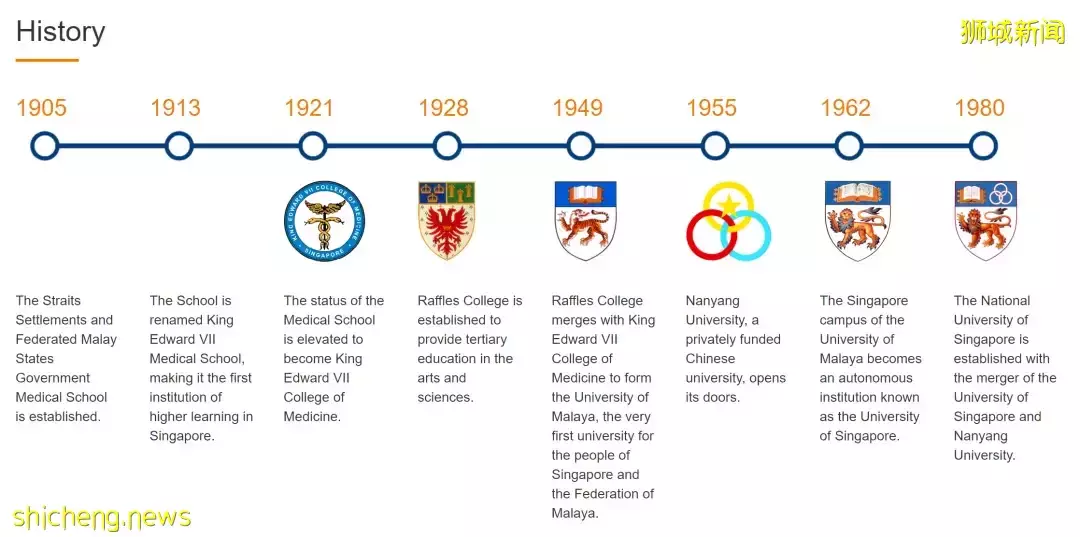 History

狮城新闻

1905

The Straits Settlements and Federated Malay States Government Medical School is established.

1913

The School is renamed King Edward VII Medical School, making it the first institution of higher learning in Singapore.

1921

KING EDWARD VII COLLEGE OF MEDICINE SINGAPORE

The status of the Medical School is elevated to become King Edward VII College of Medicine.

1928

Raffles College is established to provide tertiary education in the arts and sciences.

1949

Raffles College merges with King Edward VII College of Medicine to form the University of Malaya, the very first university for the people of Singapore and the Federation of Malaya.

1955

Nanyang University, a privately funded Chinese university, opens its doors.

1962

The Singapore campus of the University of Malaya becomes an autonomous institution known as the University of Singapore.

1980

The National University of Singapore is established with the merger of the University of Singapore and Nanyang University.

shicheng.news